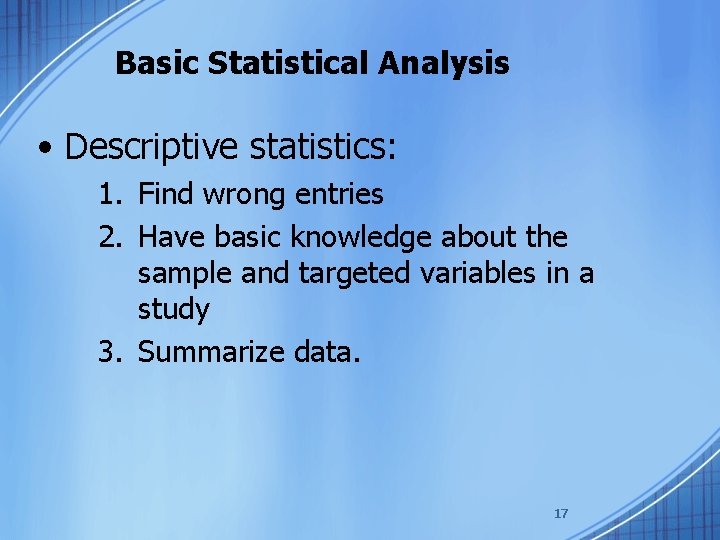 Basic Statistical Analysis

• Descriptive statistics:

1. Find wrong entries
2. Have basic knowledge about the sample and targeted variables in a study
3. Summarize data.

17